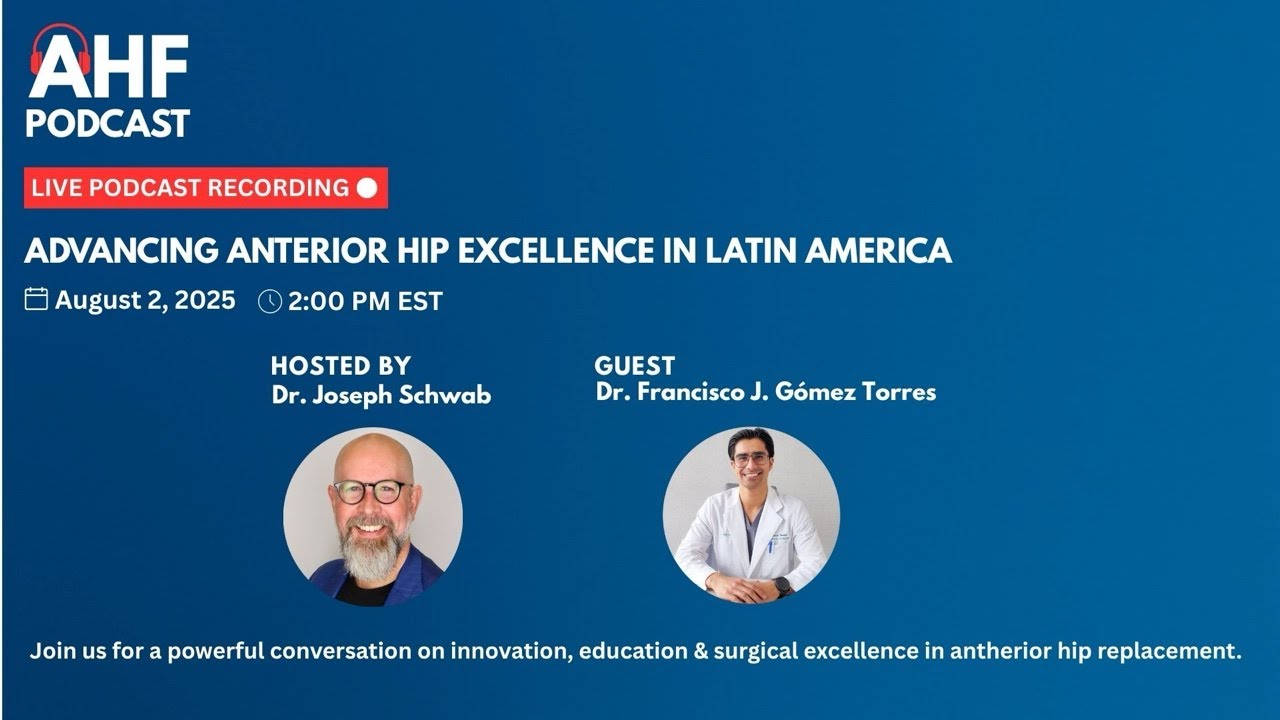 AHF
PODCAST

LIVE PODCAST RECORDING

ADVANCING ANTERIOR HIP EXCELLENCE IN LATIN AMERICA

August 2, 2025 2:00 PM EST

HOSTED BY
Dr. Joseph Schwab

GUEST
Dr. Francisco J. Gómez Torres

Join us for a powerful conversation on innovation, education & surgical excellence in antherior hip replacement.